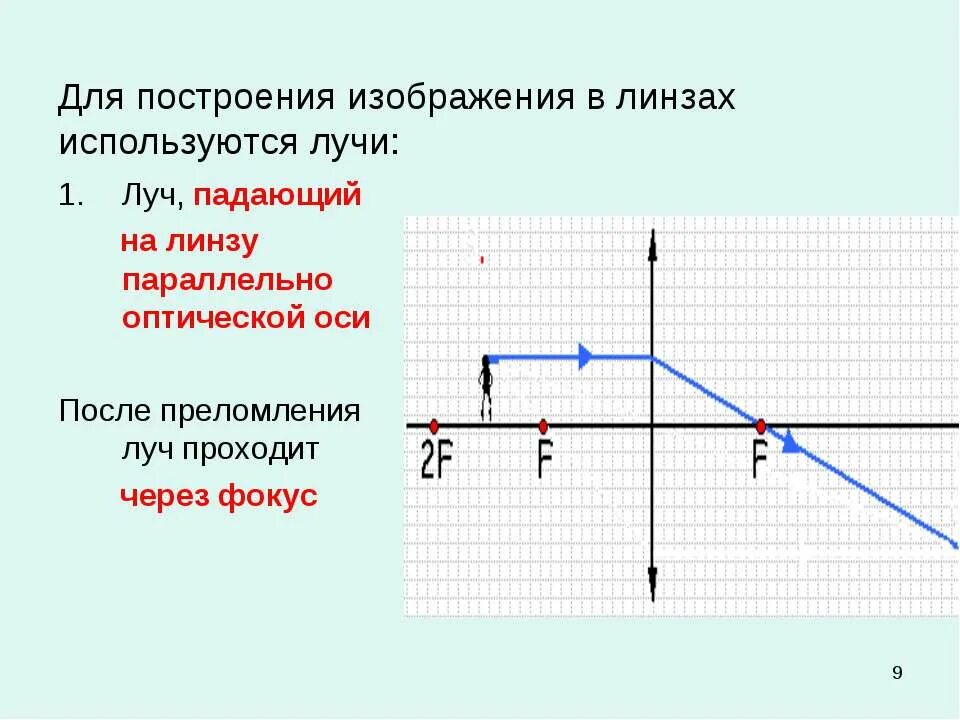 Для построения изображения в линзах используются лучи:

1. Луч, падающий на линзу параллельно оптической оси

После преломления луч проходит через фокус

2F F F

9